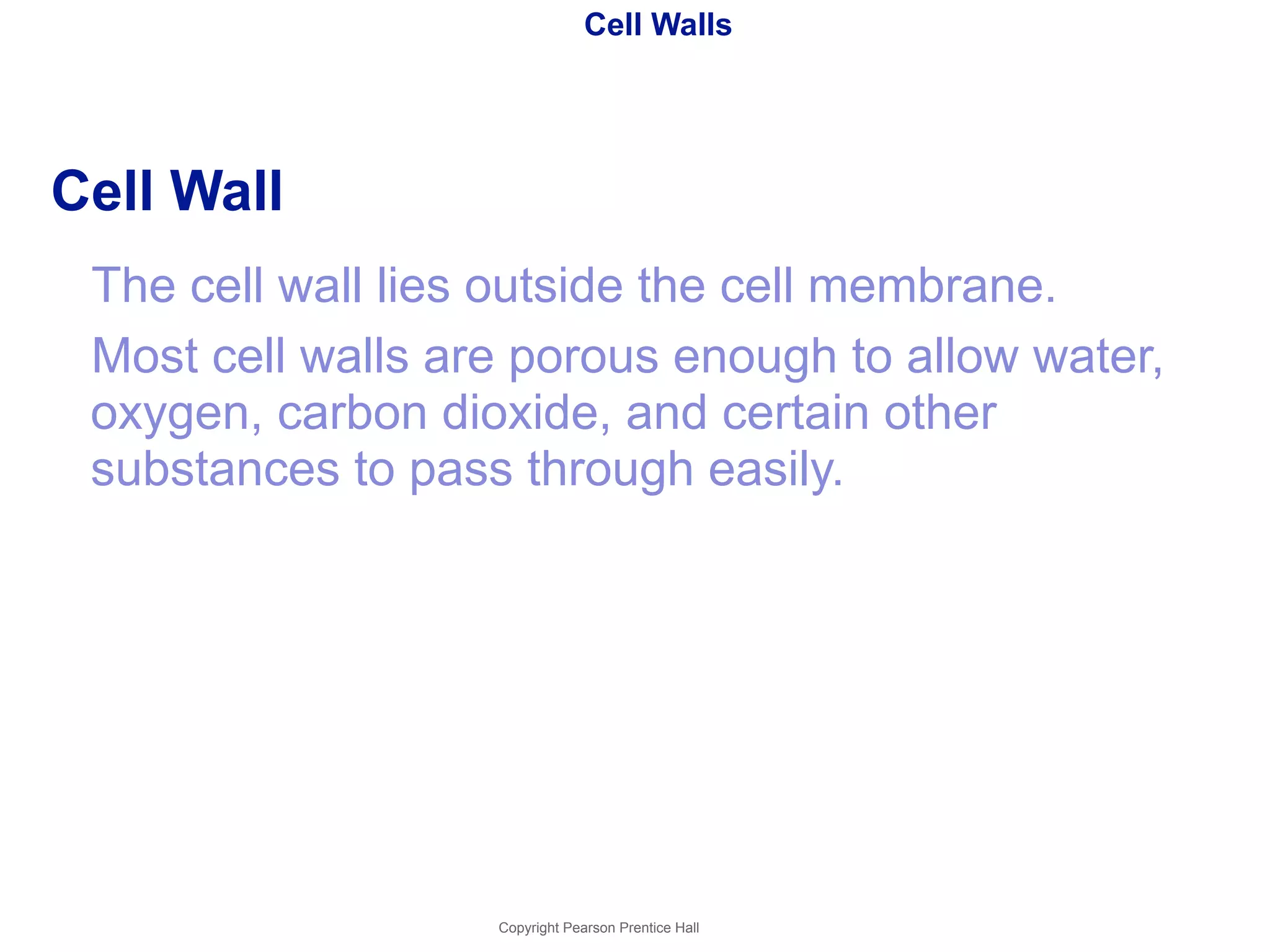 Cell Walls

Cell Wall

The cell wall lies outside the cell membrane.

Most cell walls are porous enough to allow water, oxygen, carbon dioxide, and certain other substances to pass through easily.

Copyright Pearson Prentice Hall